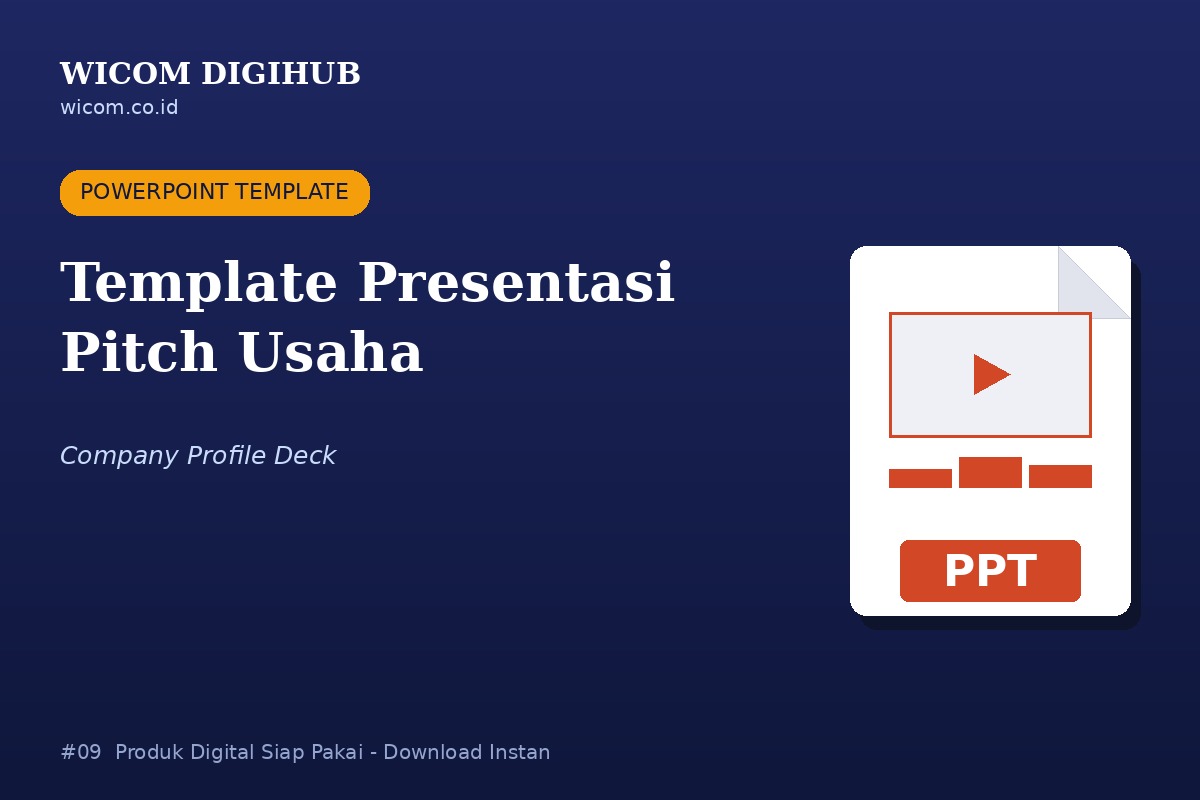 WICOM DIGIHUB
wicom.co.id

POWERPOINT TEMPLATE

Template Presentasi Pitch Usaha

Company Profile Deck

PPT

#09 Produk Digital Siap Pakai - Download Instan